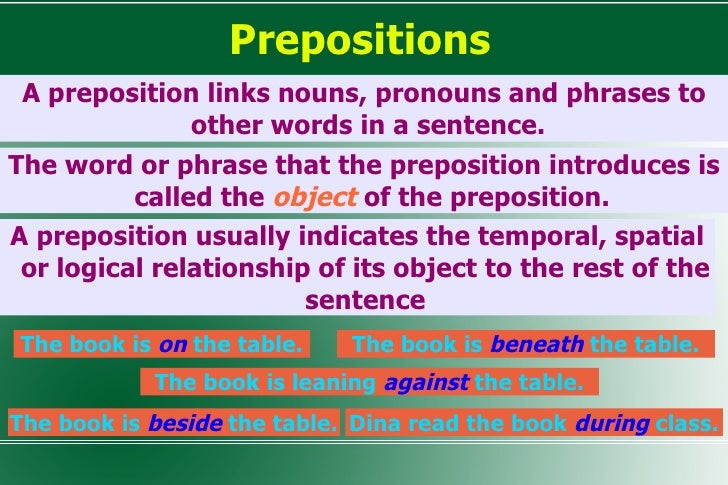 Prepositions

A preposition links nouns, pronouns and phrases to other words in a sentence.

The word or phrase that the preposition introduces is called the object of the preposition.

A preposition usually indicates the temporal, spatial or logical relationship of its object to the rest of the sentence

The book is on the table.

The book is beneath the table.

The book is leaning against the table.

The book is beside the table.

Dina read the book during class.